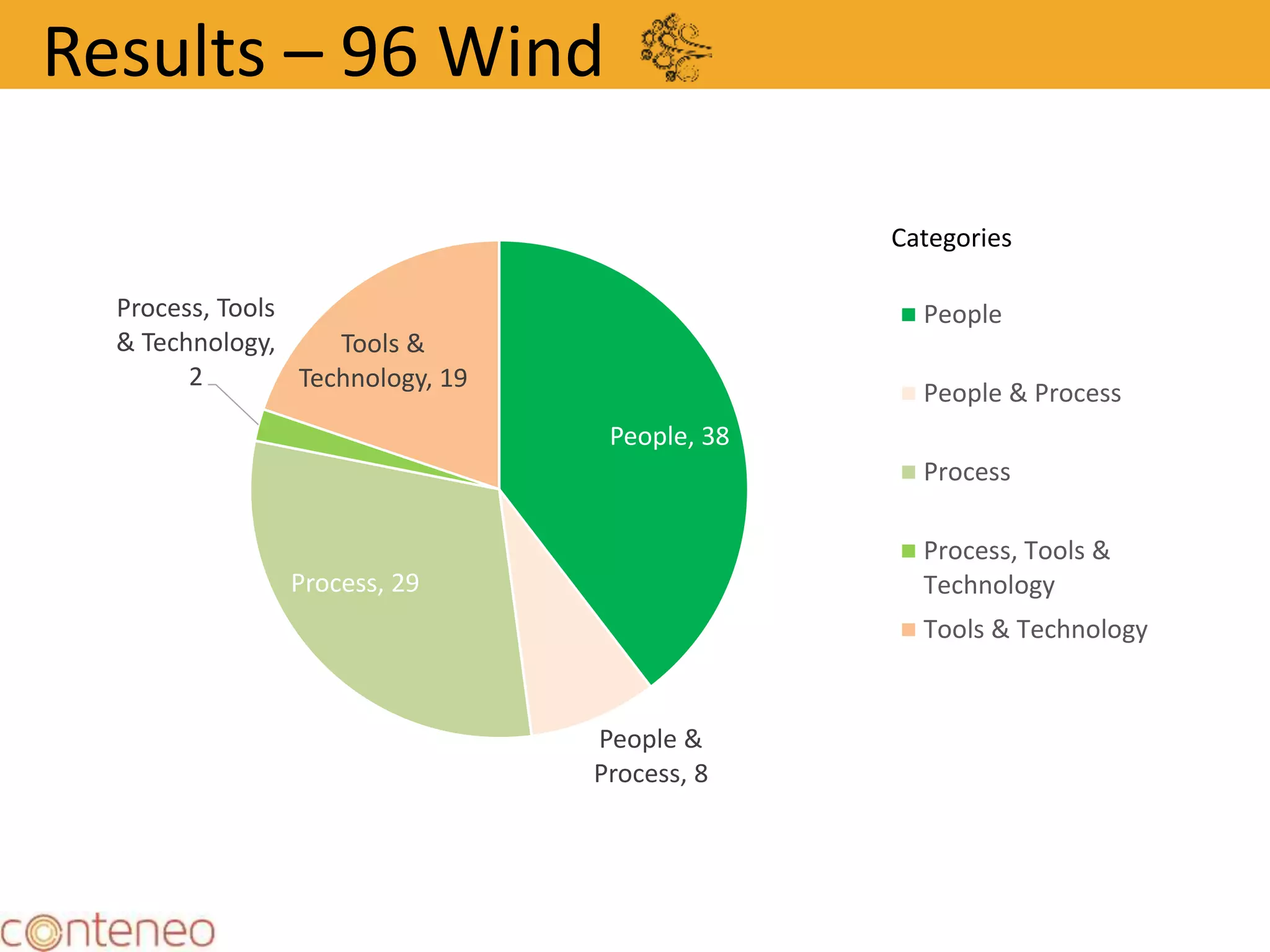 Results – 96 Wind

Process, Tools & Technology, 2

Tools & Technology, 19

People, 38

Process, 29

People & Process, 8

Categories

People

People & Process

Process

Process, Tools & Technology

Tools & Technology

conteneo